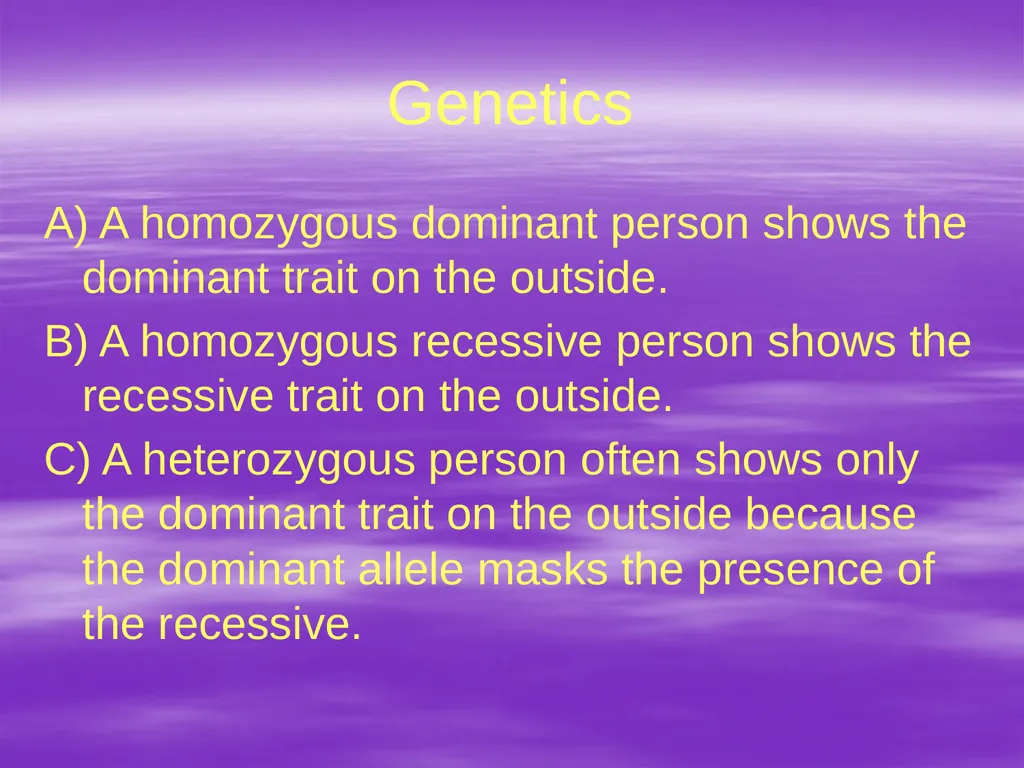 Genetics

A) A homozygous dominant person shows the dominant trait on the outside.

B) A homozygous recessive person shows the recessive trait on the outside.

C) A heterozygous person often shows only the dominant trait on the outside because the dominant allele masks the presence of the recessive.